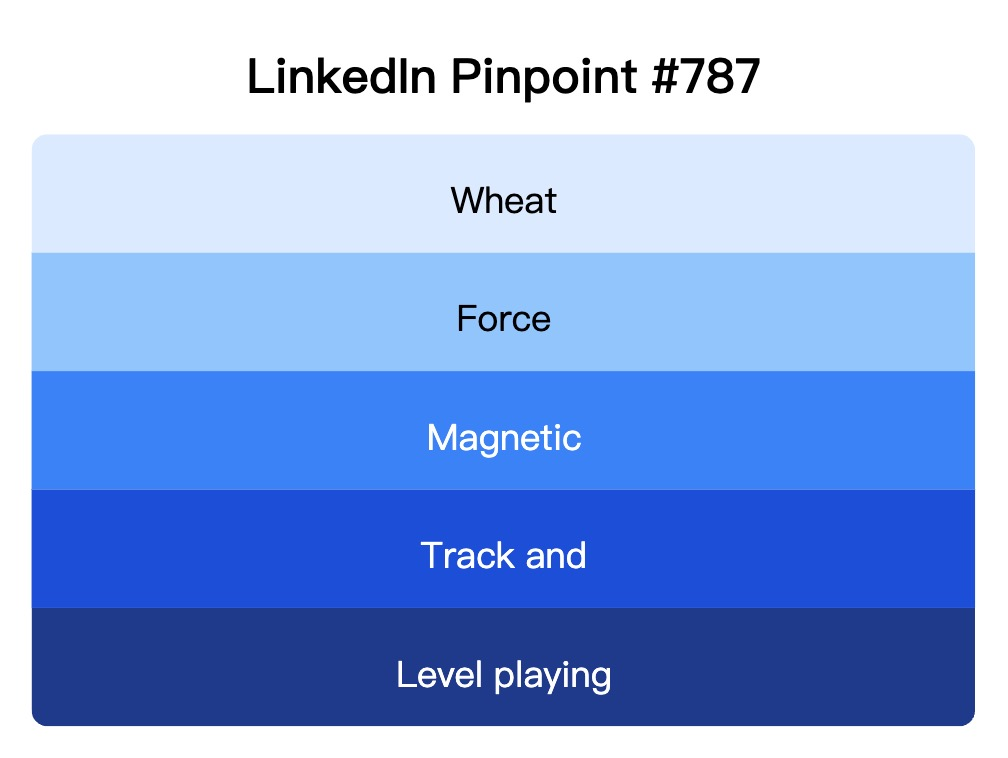 LinkedIn Pinpoint #787

Wheat

Force

Magnetic

Track and

Level playing